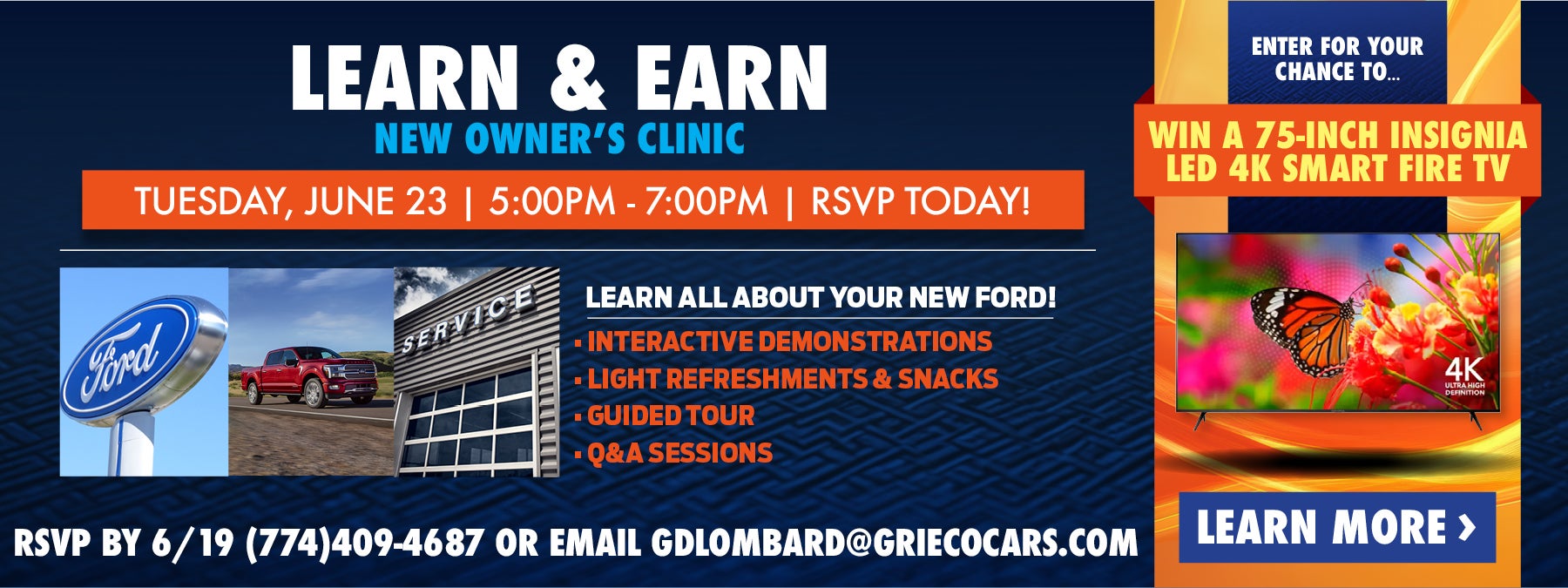 LEARN & EARN
NEW OWNER'S CLINIC

TUESDAY, JUNE 23 | 5:00PM - 7:00PM | RSVP TODAY!

Ford

SERVICE

LEARN ALL ABOUT YOUR NEW FORD!
▪ INTERACTIVE DEMONSTRATIONS
▪ LIGHT REFRESHMENTS & SNACKS
▪ GUIDED TOUR
▪ Q&A SESSIONS

RSVP BY 6/19 (774)409-4687 OR EMAIL GDLOMBARD@GRIECOCARS.COM

ENTER FOR YOUR CHANCE TO...

WIN A 75-INCH INSIGNIA LED 4K SMART FIRE TV

4K ULTRA HIGH DEFINITION

LEARN MORE ›